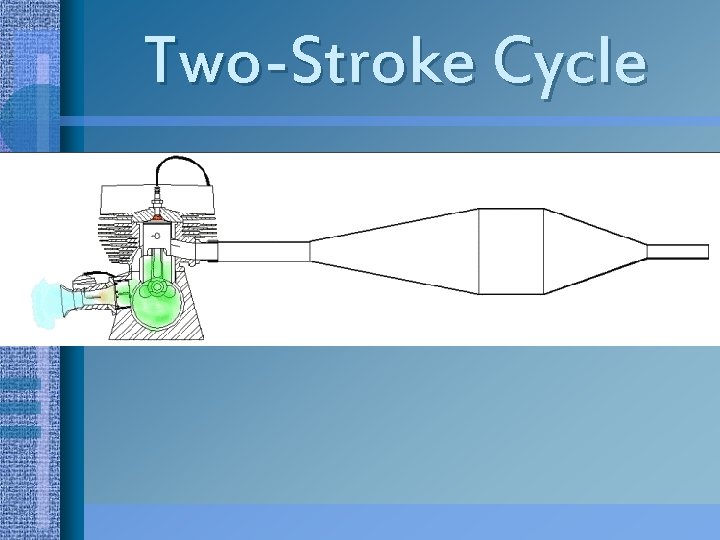 Two-Stroke Cycle